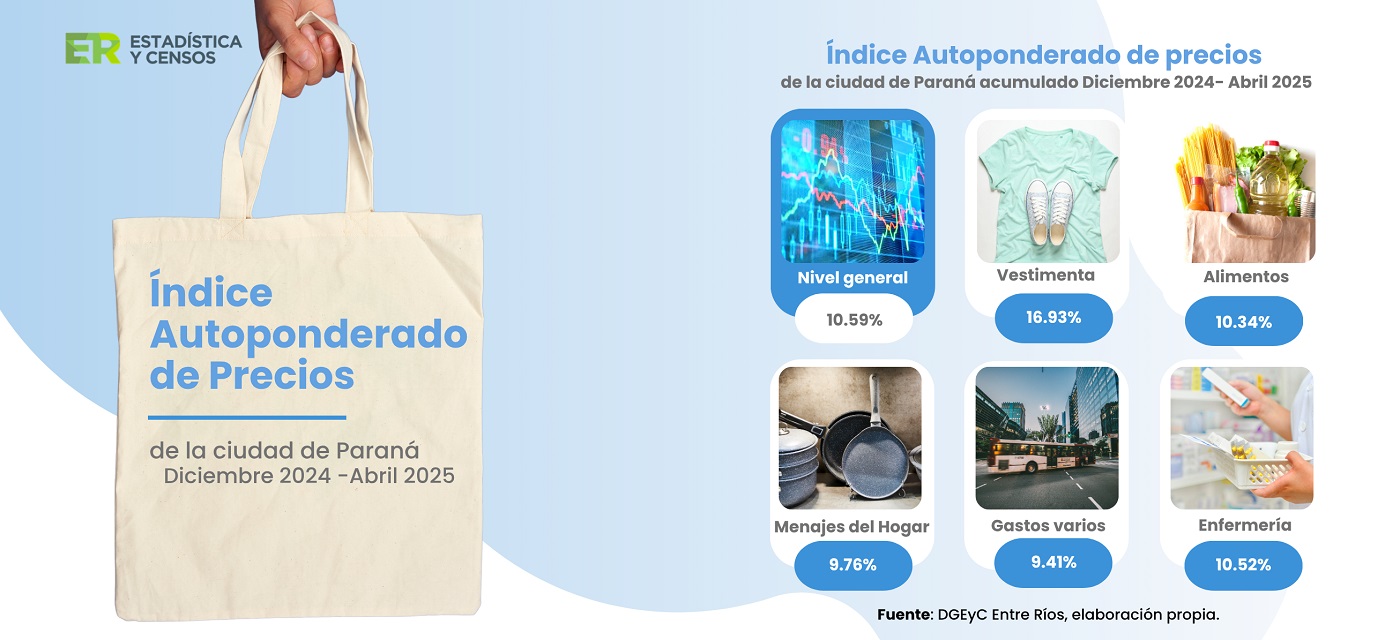 ER ESTADÍSTICA Y CENSOS

Índice Autoponderado de Precios

de la ciudad de Paraná
Diciembre 2024 -Abril 2025

Índice Autoponderado de precios
de la ciudad de Paraná acumulado Diciembre 2024- Abril 2025

Nivel general
10.59%

Vestimenta
16.93%

Alimentos
10.34%

Menajes del Hogar
9.76%

Gastos varios
9.41%

Enfermería
10.52%

Fuente: DGEyC Entre Ríos, elaboración propia.